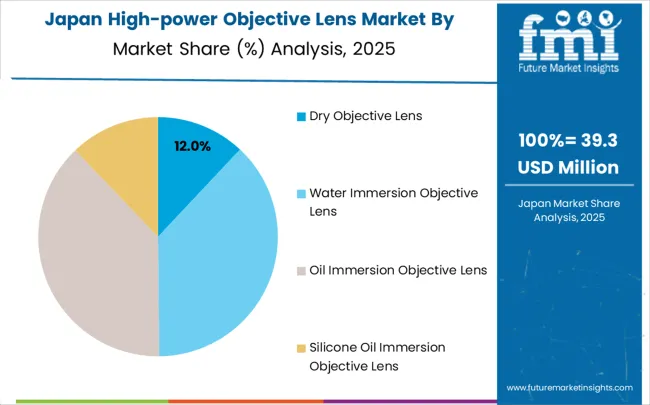 Japan High-power Objective Lens Market By
Market Share (%) Analysis, 2025

fmi
Future Market Insights

12.0%

Dry Objective Lens

Water Immersion Objective Lens

Oil Immersion Objective Lens

Silicone Oil Immersion Objective Lens

100%= 39.3 USD Million

Japan Market Share Analysis, 2025

www.futuremarketinsights.com